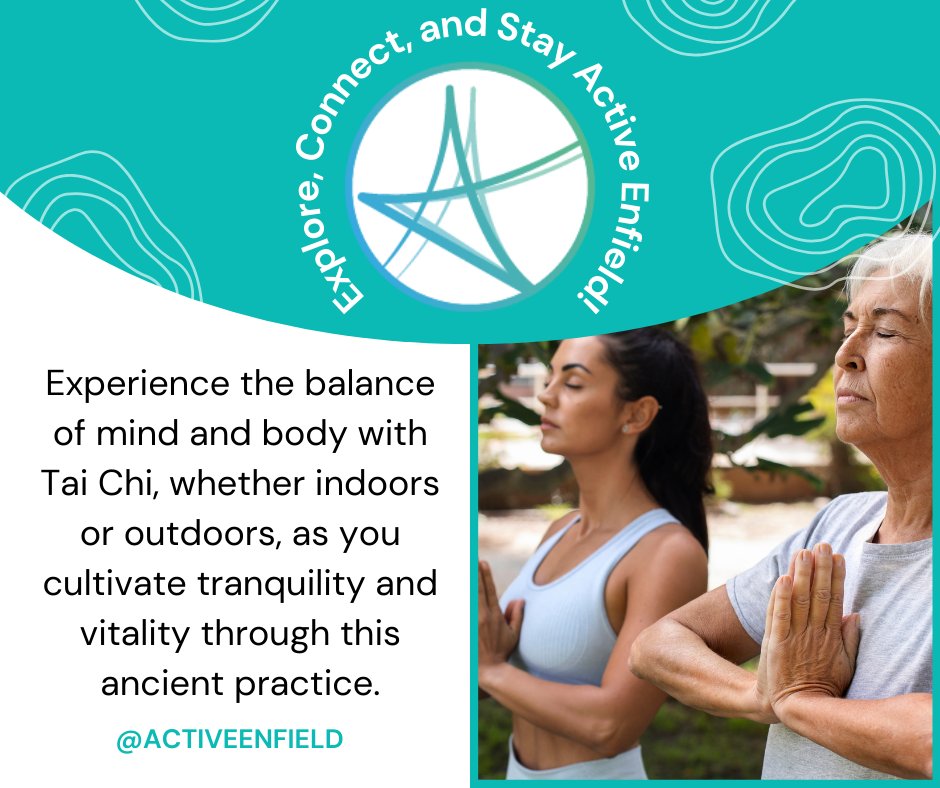 Explore, Connect, and Stay Active Enfield!

Experience the balance of mind and body with Tai Chi, whether indoors or outdoors, as you cultivate tranquility and vitality through this ancient practice.

@ACTIVEENFIELD